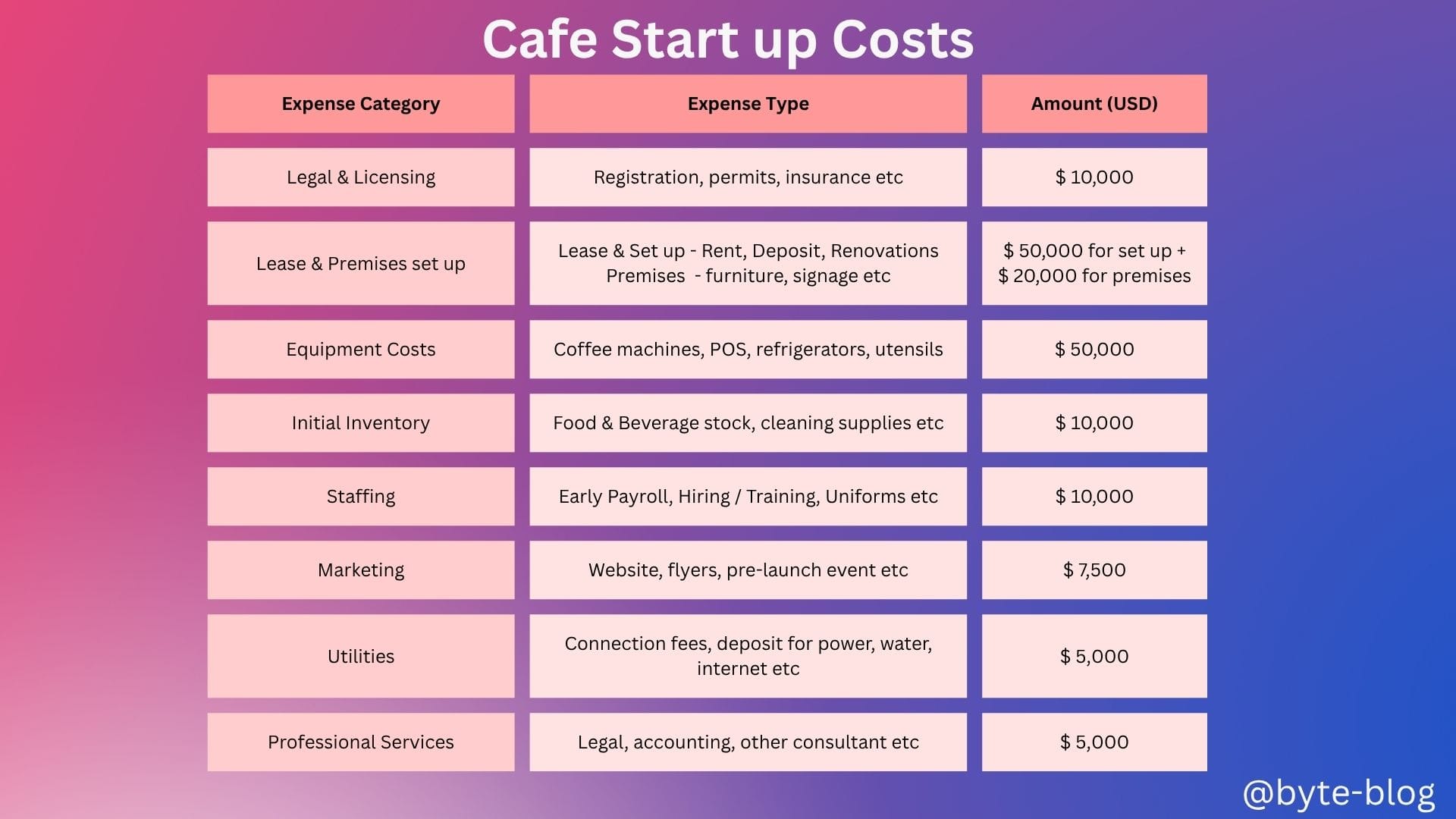 Cafe Start up Costs

| Expense Category | Expense Type | Amount (USD) |
|---|---|---|
| Legal & Licensing | Registration, permits, insurance etc | \$ 10,000 |
| Lease & Premises set up | Lease & Set up - Rent, Deposit, Renovations Premises - furniture, signage etc | \$ 50,000 for set up + \$ 20,000 for premises |
| Equipment Costs | Coffee machines, POS, refrigerators, utensils | \$ 50,000 |
| Initial Inventory | Food & Beverage stock, cleaning supplies etc | \$ 10,000 |
| Staffing | Early Payroll, Hiring / Training, Uniforms etc | \$ 10,000 |
| Marketing | Website, flyers, pre-launch event etc | \$ 7,500 |
| Utilities | Connection fees, deposit for power, water, internet etc | \$ 5,000 |
| Professional Services | Legal, accounting, other consultant etc | \$ 5,000 |

@byte-blog